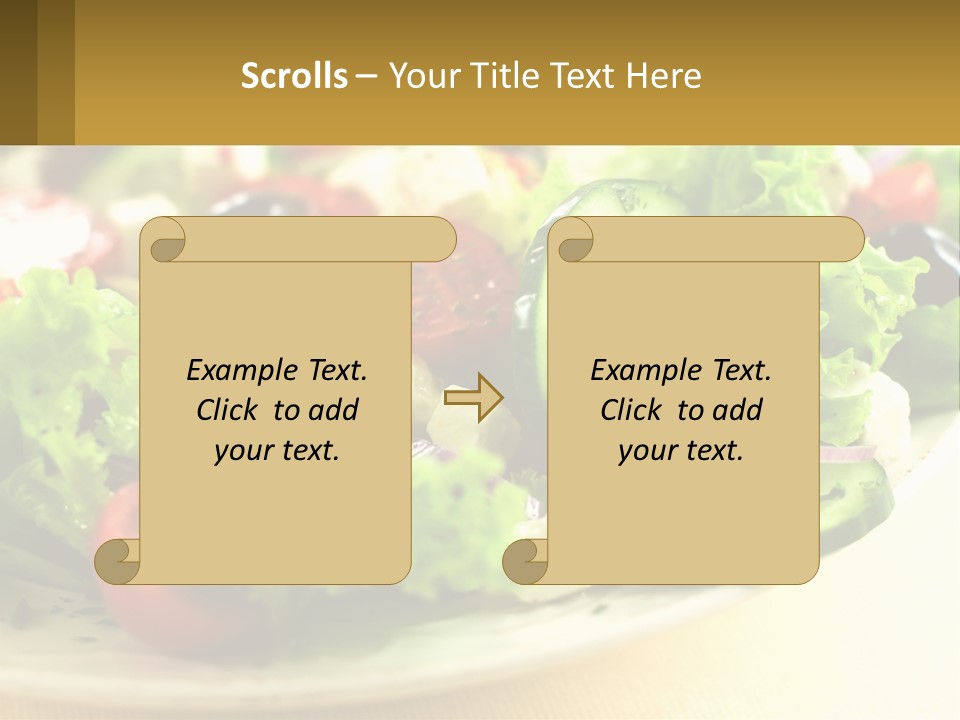 Scrolls – Your Title Text Here

Example Text. Click to add your text.

Example Text. Click to add your text.